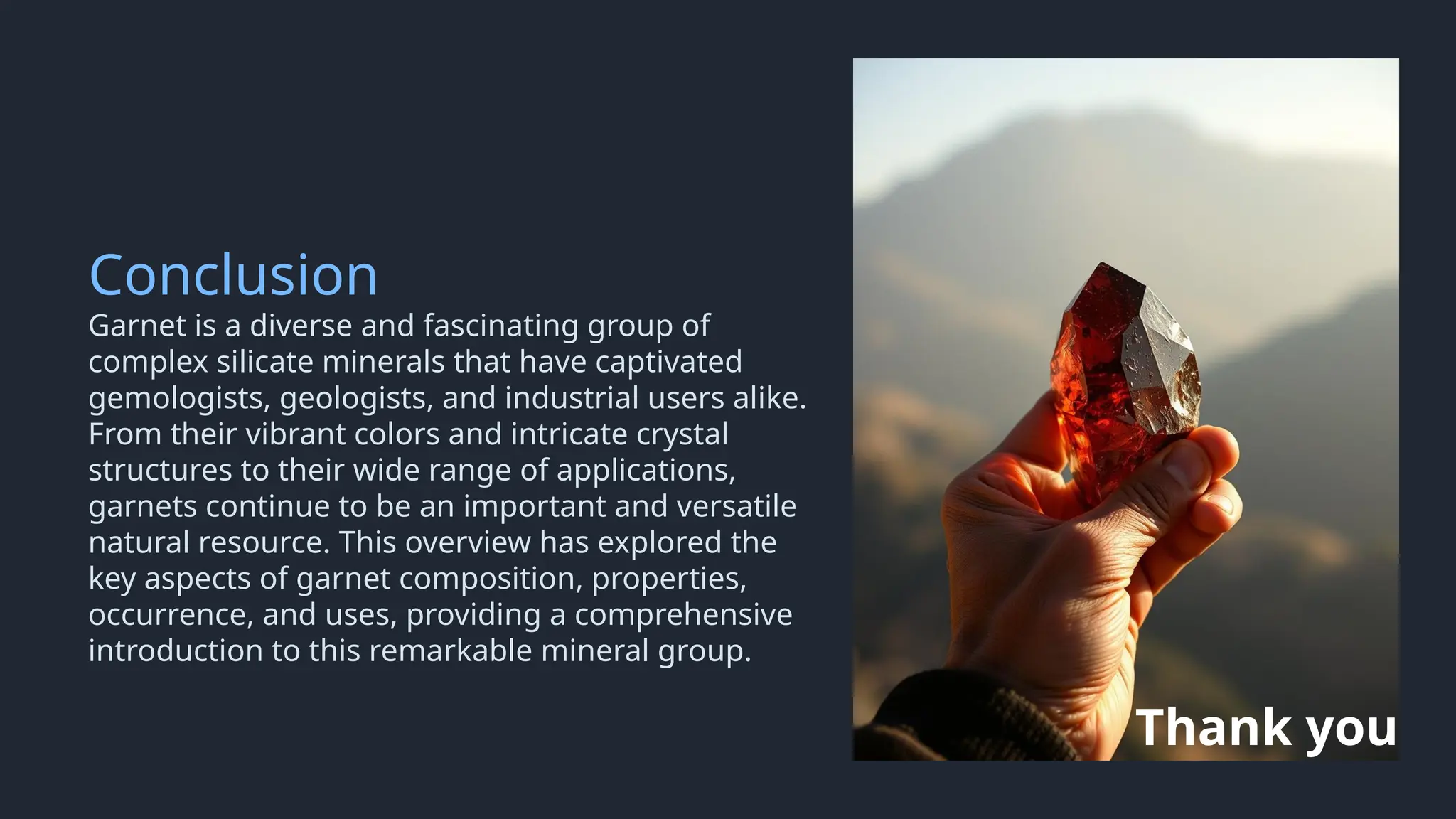 Conclusion

Garnet is a diverse and fascinating group of complex silicate minerals that have captivated gemologists, geologists, and industrial users alike. From their vibrant colors and intricate crystal structures to their wide range of applications, garnets continue to be an important and versatile natural resource. This overview has explored the key aspects of garnet composition, properties, occurrence, and uses, providing a comprehensive introduction to this remarkable mineral group.

Thank you